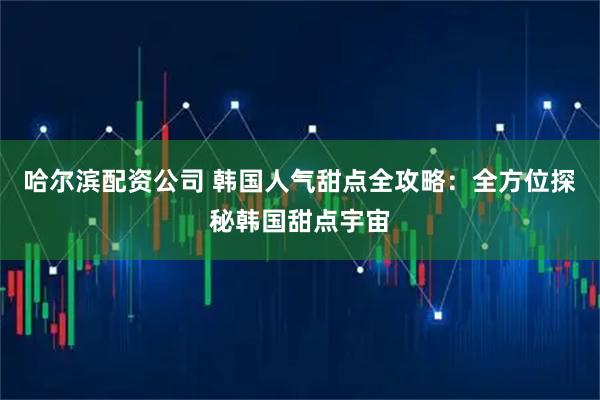 哈尔滨配资公司 韩国人气甜点全攻略：全方位探秘韩国甜点宇宙